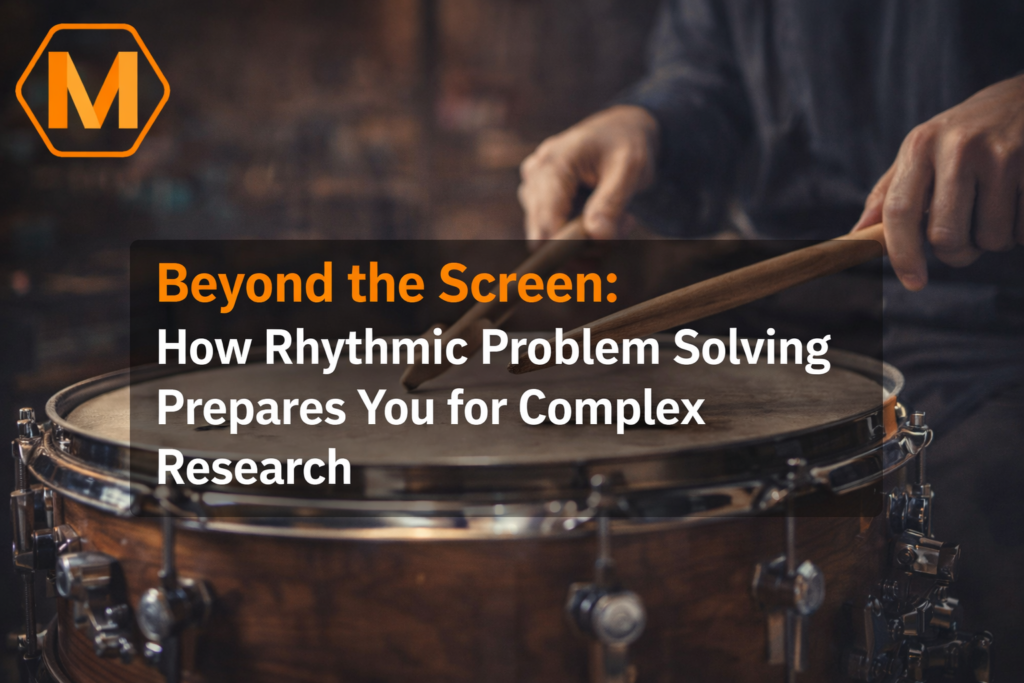 M

Beyond the Screen:
How Rhythmic Problem Solving Prepares You for Complex Research